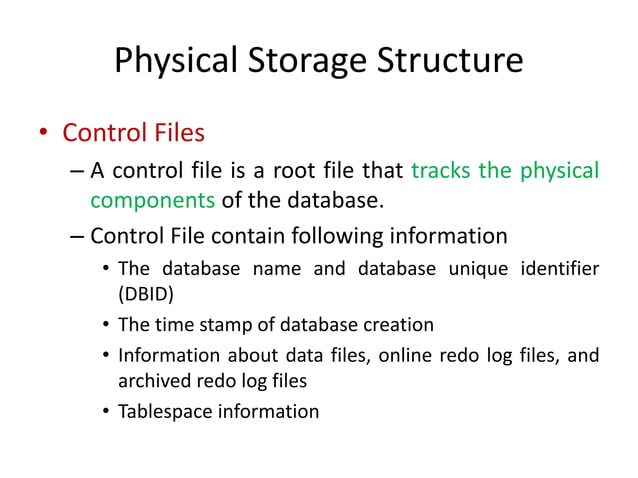 Physical Storage Structure

• Control Files

– A control file is a root file that tracks the physical components of the database.

– Control File contain following information

• The database name and database unique identifier (DBID)

• The time stamp of database creation

• Information about data files, online redo log files, and archived redo log files

• Tablespace information